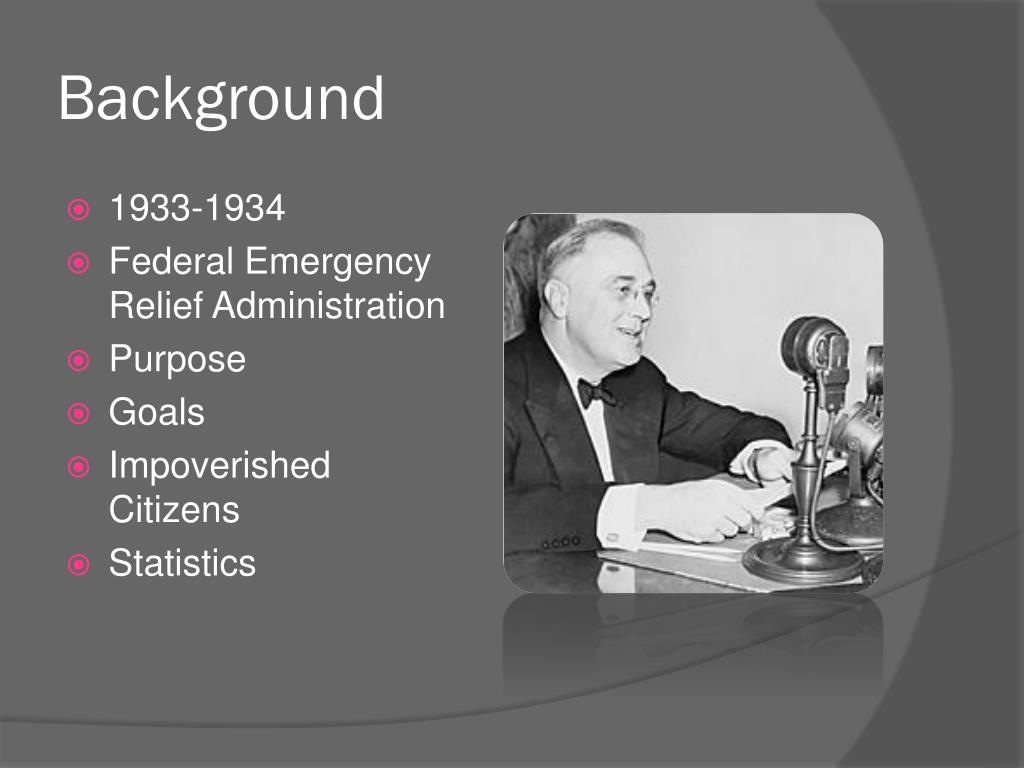 Background

1933-1934
Federal Emergency Relief Administration
Purpose
Goals
Impoverished Citizens
Statistics